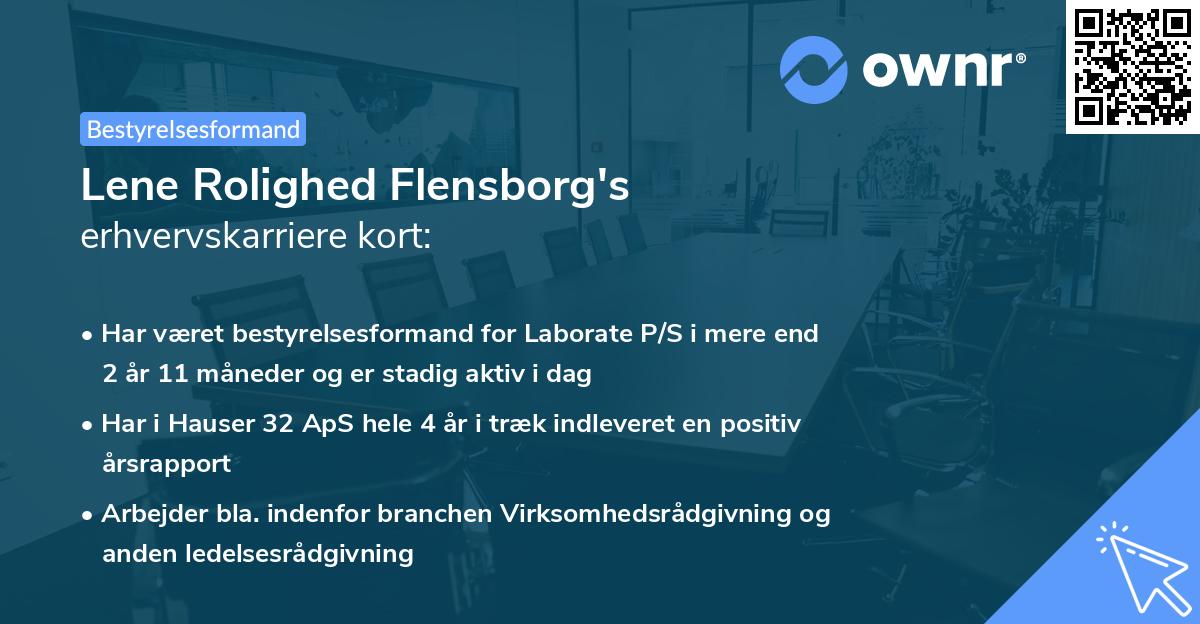 ownr®

Bestyrelsesformand

Lene Rolighed Flensborg's
erhvervskarriere kort:

• Har været bestyrelsesformand for Laborate P/S i mere end 2 år 11 måneder og er stadig aktiv i dag

• Har i Hauser 32 ApS hele 4 år i træk indleveret en positiv årsrapport

• Arbejder bla. indenfor branchen Virksomhedsrådgivning og anden ledelsesrådgivning